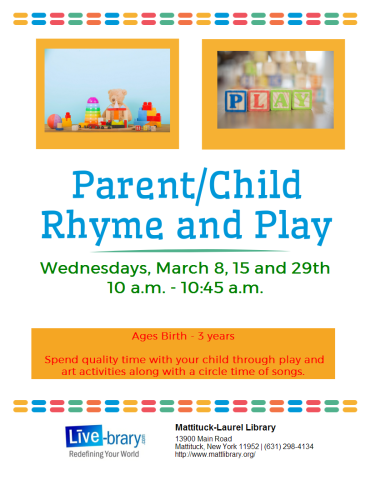 PLAY

Parent/Child Rhyme and Play

Wednesdays, March 8, 15 and 29th
10 a.m. - 10:45 a.m.

Ages Birth - 3 years

Spend quality time with your child through play and art activities along with a circle time of songs.

Live-brary.com
Redefining Your World

Mattituck-Laurel Library
13900 Main Road
Mattituck, New York 11952 | (631) 298-4134
http://www.mattlibrary.org/